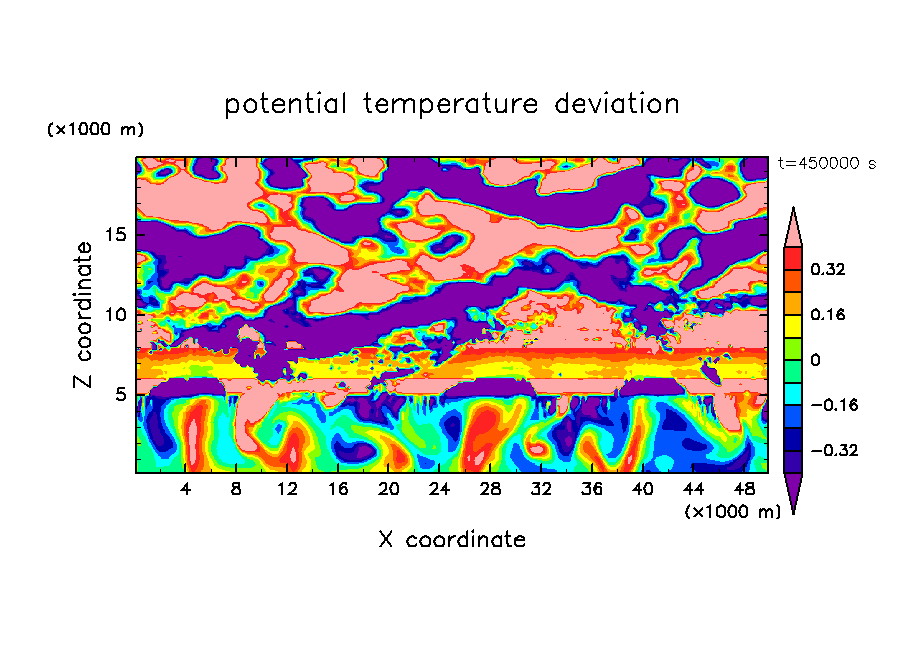 potential temperature deviation

(×1000 m)

t=450000 s

Z coordinate

15
10
5

0.32
0.16
0
−0.16
−0.32

4 8 12 16 20 24 28 32 36 40 44 48

(×1000 m)

X coordinate